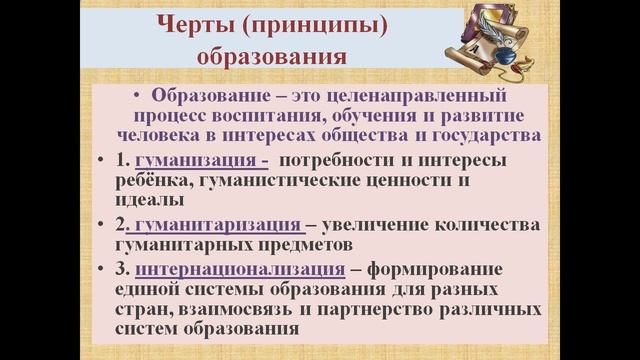 Черты (принципы) образования

• Образование – это целенаправленный процесс воспитания, обучения и развитие человека в интересах общества и государства

• 1. гуманизация - потребности и интересы ребёнка, гуманистические ценности и идеалы

• 2. гуманитаризация – увеличение количества гуманитарных предметов

• 3. интернационализация – формирование единой системы образования для разных стран, взаимосвязь и партнерство различных систем образования